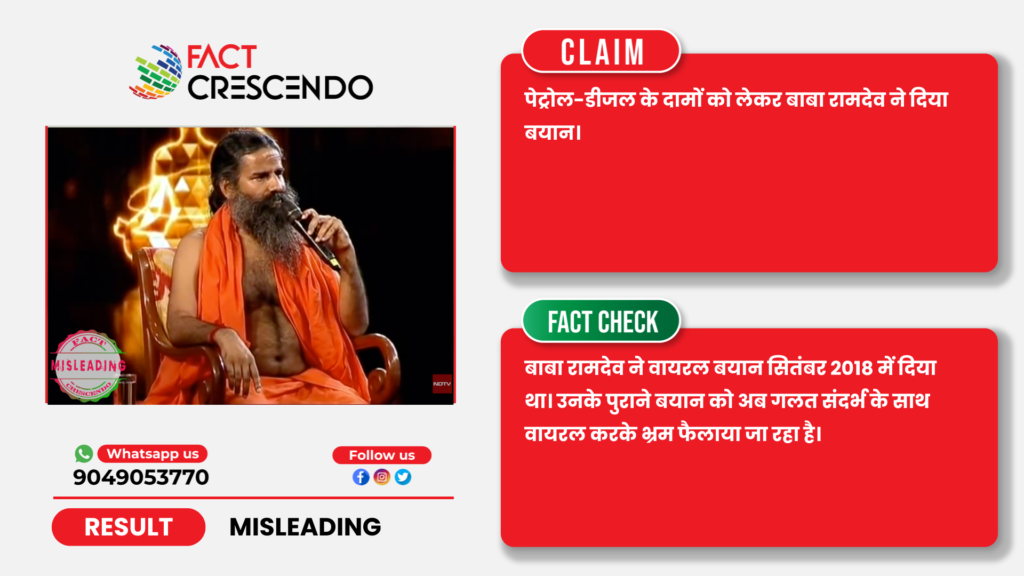 FACT CRESCENDO

FACT
MISLEADING
CRESCENDO

NDTV

Whatsapp us
9049053770

Follow us

RESULT
MISLEADING

CLAIM

पेट्रोल-डीजल के दामों को लेकर बाबा रामदेव ने दिया बयान।

FACT CHECK

बाबा रामदेव ने वायरल बयान सितंबर 2018 में दिया था। उनके पुराने बयान को अब गलत संदर्भ के साथ वायरल करके भ्रम फैलाया जा रहा है।